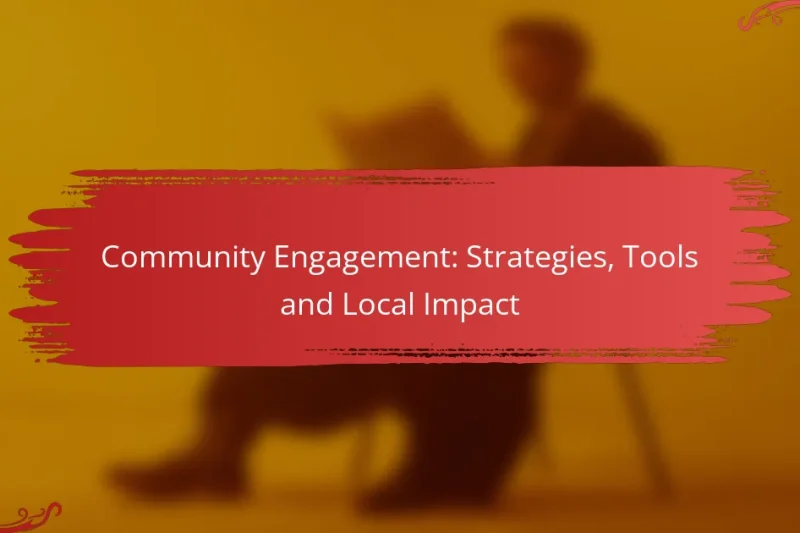 Community Engagement: Strategies, Tools and Local Impact